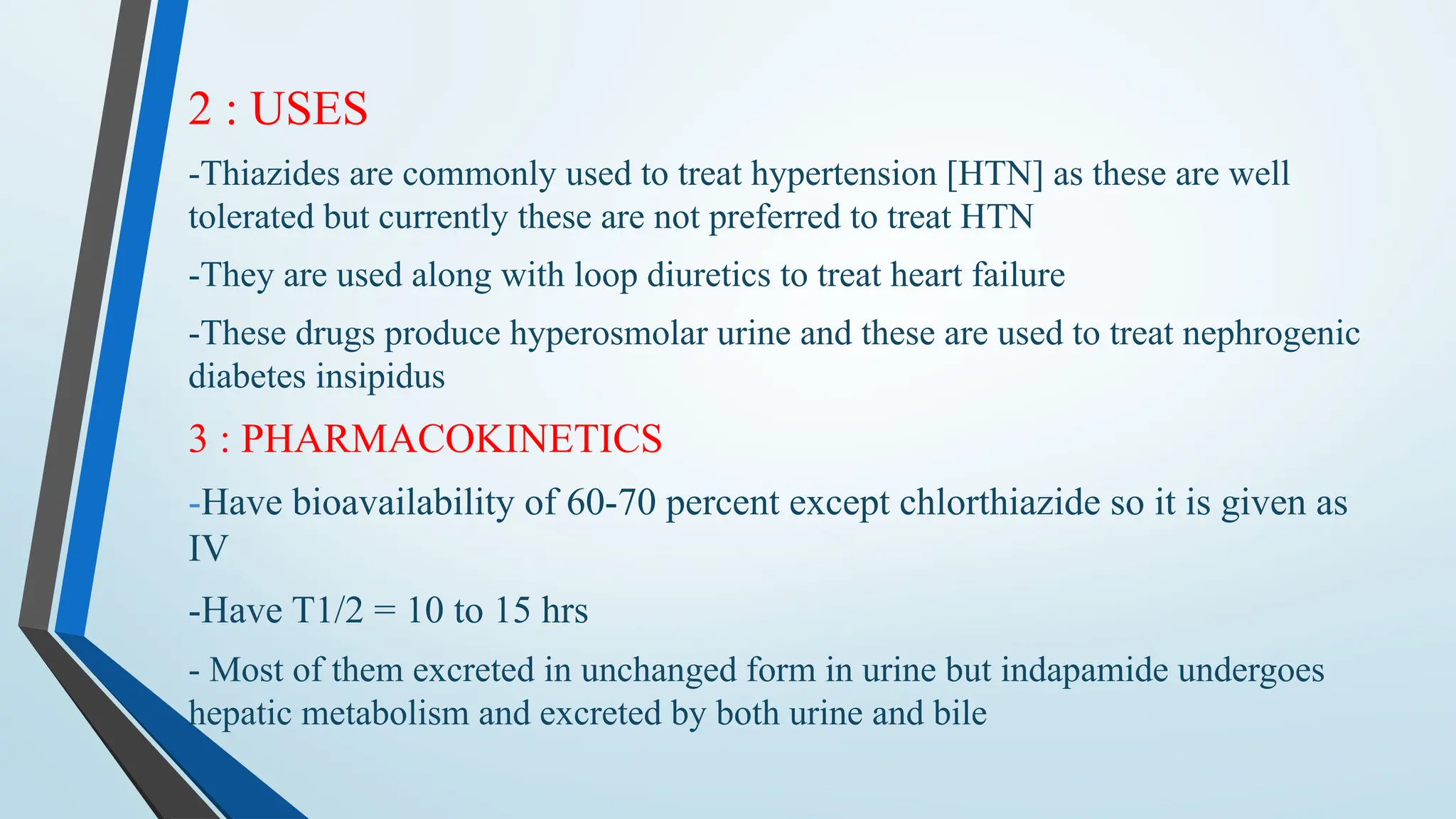 2 : USES

-Thiazides are commonly used to treat hypertension [HTN] as these are well tolerated but currently these are not preferred to treat HTN

-They are used along with loop diuretics to treat heart failure

-These drugs produce hyperosmolar urine and these are used to treat nephrogenic diabetes insipidus

3 : PHARMACOKINETICS

-Have bioavailability of 60-70 percent except chlorthiazide so it is given as IV

-Have T1/2 = 10 to 15 hrs

- Most of them excreted in unchanged form in urine but indapamide undergoes hepatic metabolism and excreted by both urine and bile